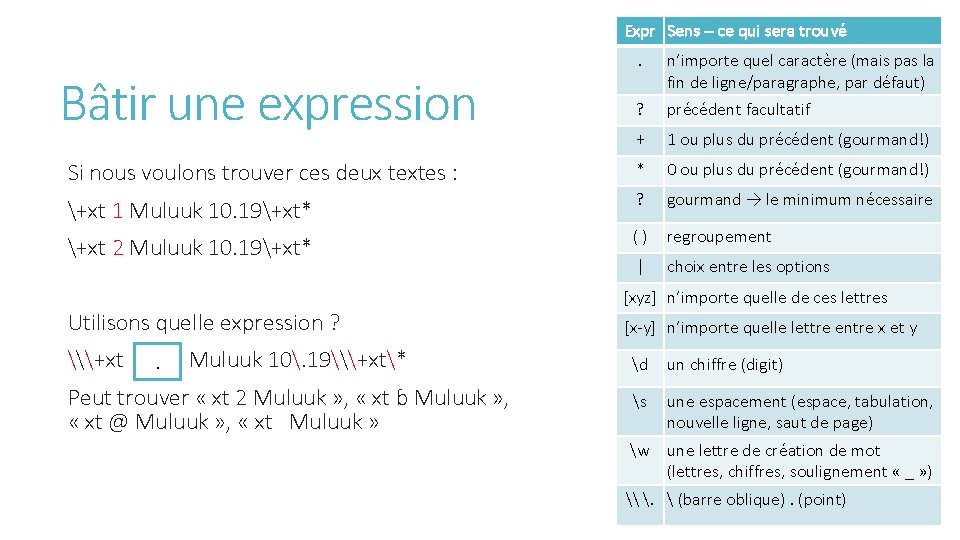 Bâtir une expression

Si nous voulons trouver ces deux textes :

\+xt 1 Muluuk 10.19\+xt*

\+xt 2 Muluuk 10.19\+xt*

Utilisons quelle expression ?

\\\+xt . Muluuk 10\.19\\\+xt\*

Peut trouver « xt 2 Muluuk », « xt b Muluuk », « xt @ Muluuk », « xt  Muluuk »

| Expr | Sens – ce qui sera trouvé |
|---|---|
| . | n'importe quel caractère (mais pas la fin de ligne/paragraphe, par défaut) |
| ? | précédent facultatif |
| + | 1 ou plus du précédent (gourmand!) |
| * | 0 ou plus du précédent (gourmand!) |
| ? | gourmand → le minimum nécessaire |
| ( ) | regroupement |
| \| | choix entre les options |
| [xyz] | n'importe quelle de ces lettres |
| [x-y] | n'importe quelle lettre entre x et y |
| \d | un chiffre (digit) |
| \s | une espacement (espace, tabulation, nouvelle ligne, saut de page) |
| \w | une lettre de création de mot (lettres, chiffres, soulignement « _ ») |
| \\ \. | \ (barre oblique) . (point) |